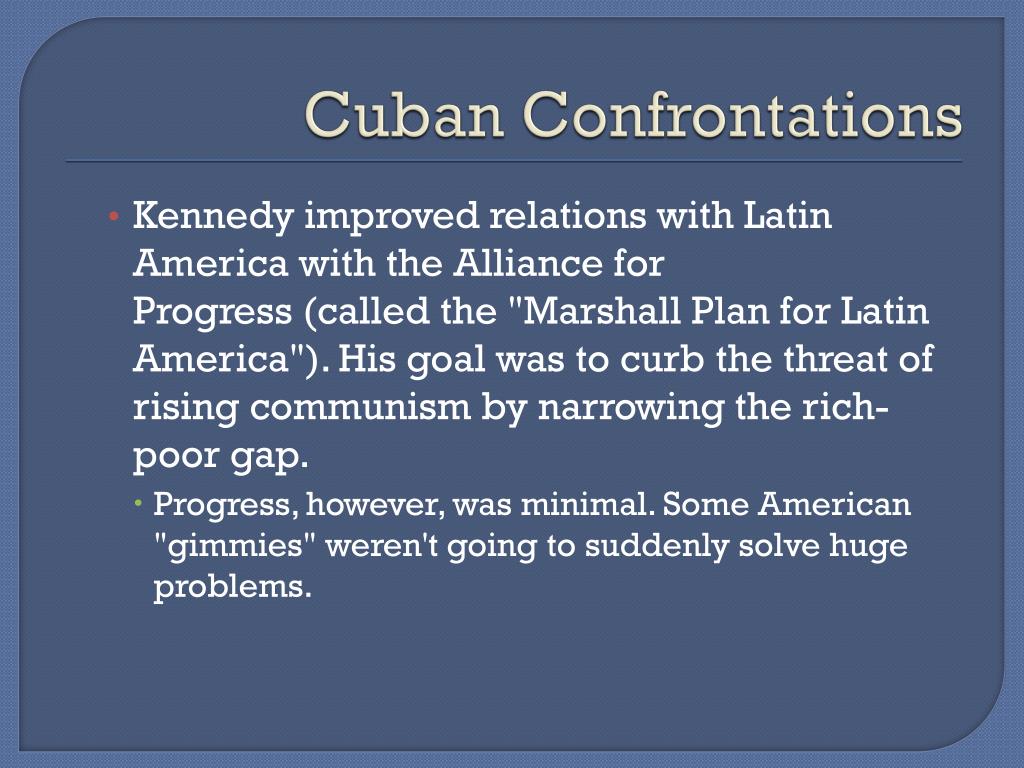 Cuban Confrontations

• Kennedy improved relations with Latin America with the Alliance for Progress (called the "Marshall Plan for Latin America"). His goal was to curb the threat of rising communism by narrowing the rich-poor gap.

• Progress, however, was minimal. Some American "gimmies" weren't going to suddenly solve huge problems.